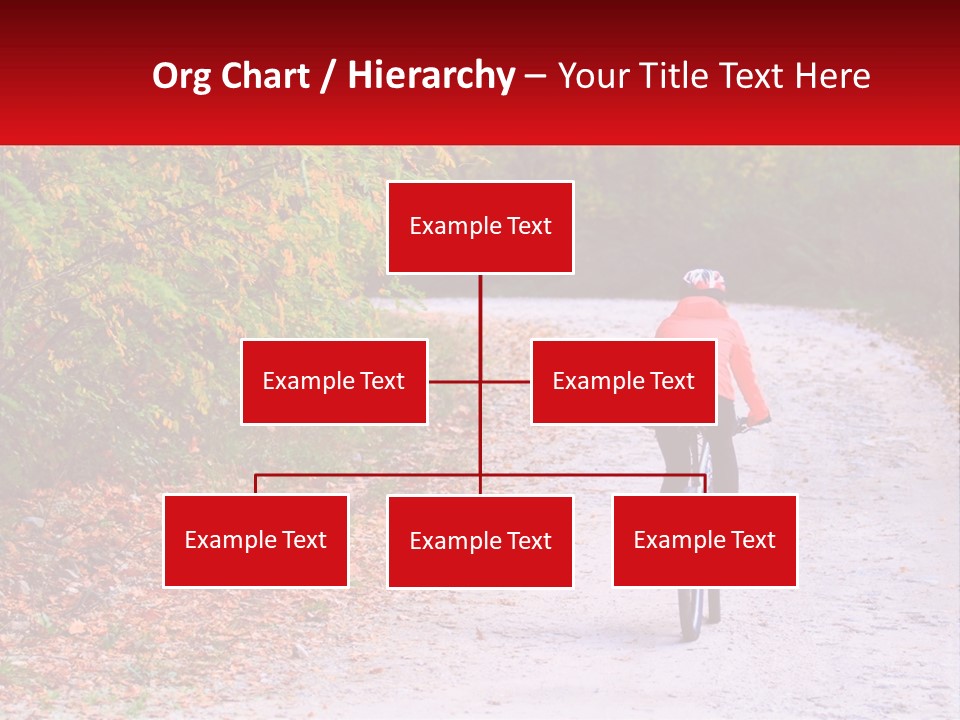 Org Chart / Hierarchy – Your Title Text Here

Example Text

Example Text

Example Text

Example Text

Example Text

Example Text